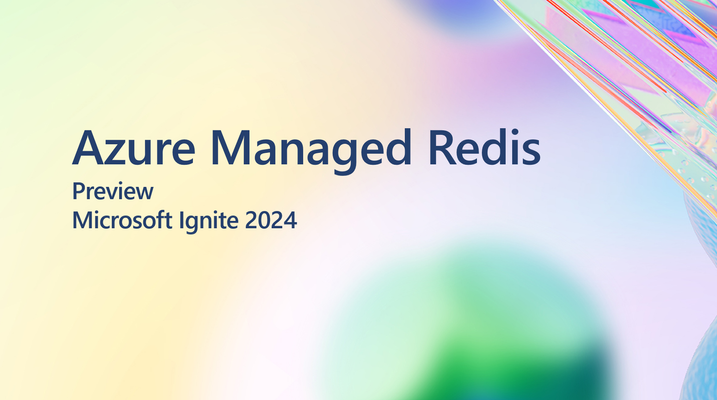 Azure Managed Redis
Preview
Microsoft Ignite 2024